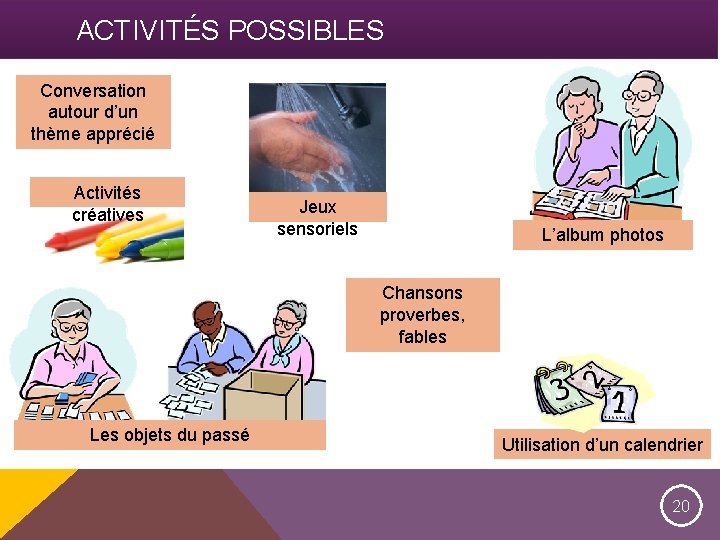 ACTIVITÉS POSSIBLES

Conversation autour d'un thème apprécié

Activités créatives

Jeux sensoriels

L'album photos

Chansons proverbes, fables

Les objets du passé

3 2 1

Utilisation d'un calendrier

20